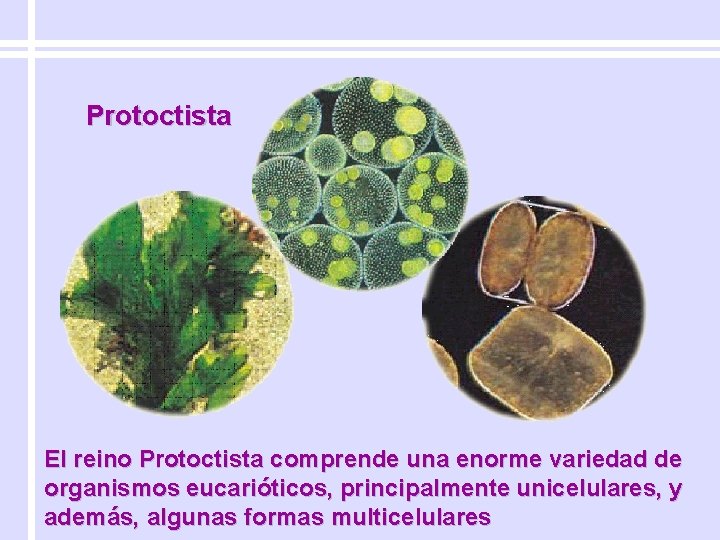 Protoctista

El reino Protoctista comprende una enorme variedad de organismos eucarióticos, principalmente unicelulares, y además, algunas formas multicelulares